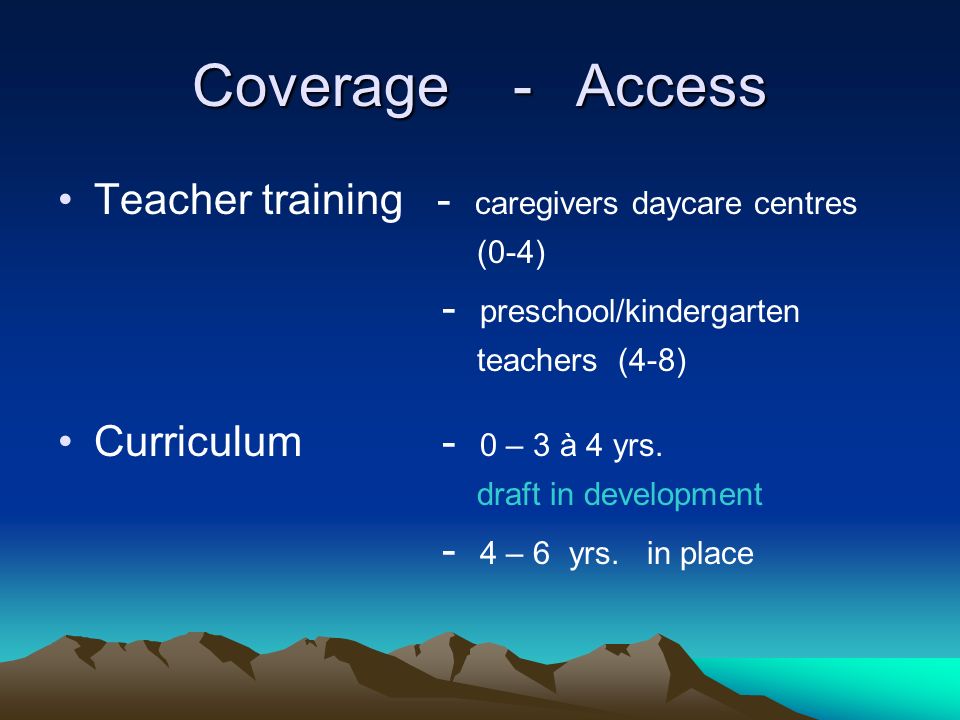 Coverage - Access

• Teacher training - caregivers daycare centres (0-4)

- preschool/kindergarten teachers (4-8)

• Curriculum - 0 – 3 à 4 yrs. draft in development

- 4 – 6 yrs. in place